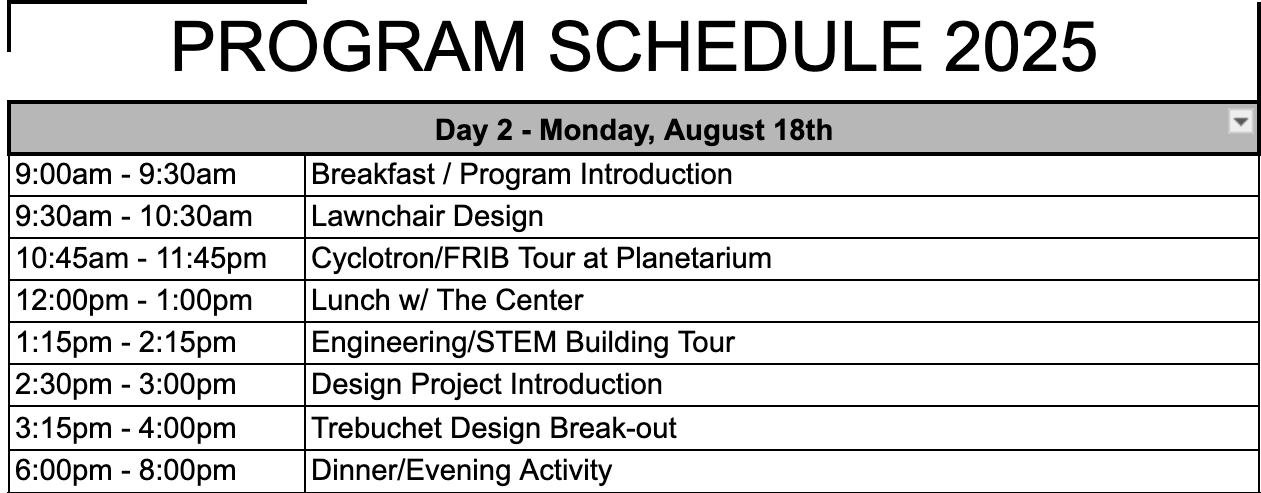 PROGRAM SCHEDULE 2025

| Day 2 - Monday, August 18th | |
|---|---|
| 9:00am - 9:30am | Breakfast / Program Introduction |
| 9:30am - 10:30am | Lawnchair Design |
| 10:45am - 11:45pm | Cyclotron/FRIB Tour at Planetarium |
| 12:00pm - 1:00pm | Lunch w/ The Center |
| 1:15pm - 2:15pm | Engineering/STEM Building Tour |
| 2:30pm - 3:00pm | Design Project Introduction |
| 3:15pm - 4:00pm | Trebuchet Design Break-out |
| 6:00pm - 8:00pm | Dinner/Evening Activity |